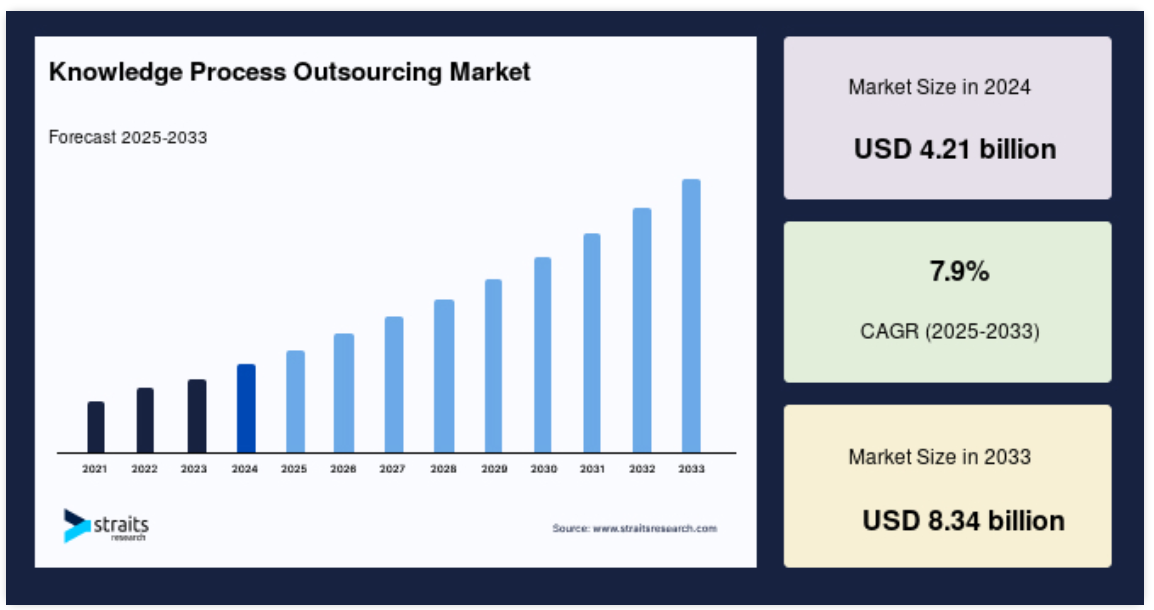 Knowledge Process Outsourcing Market

Forecast 2025-2033

2021 2022 2023 2024 2025 2026 2027 2028 2029 2030 2031 2032 2033

straits research

Source: www.straitsresearch.com

Market Size in 2024

USD 4.21 billion

7.9%

CAGR (2025-2033)

Market Size in 2033

USD 8.34 billion